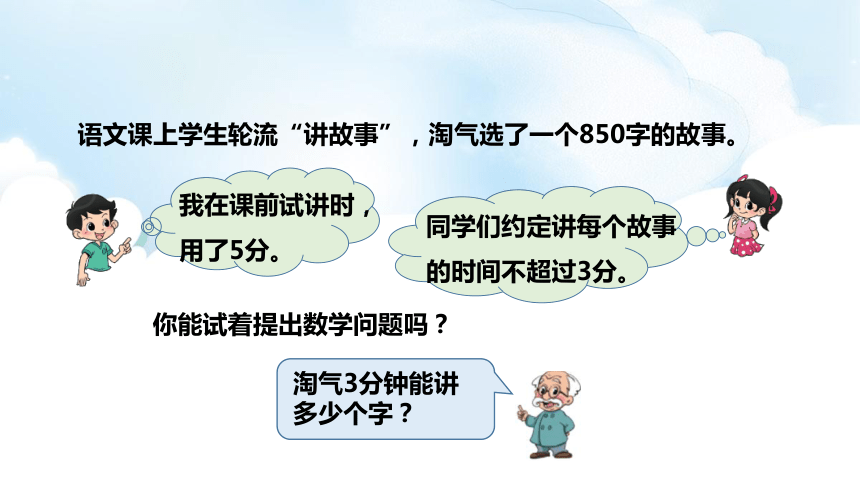 语文课上学生轮流“讲故事”，淘气选了一个850字的故事。

我在课前试讲时，用了5分。

同学们约定讲每个故事的时间不超过3分。

你能试着提出数学问题吗？

淘气3分钟能讲多少个字？